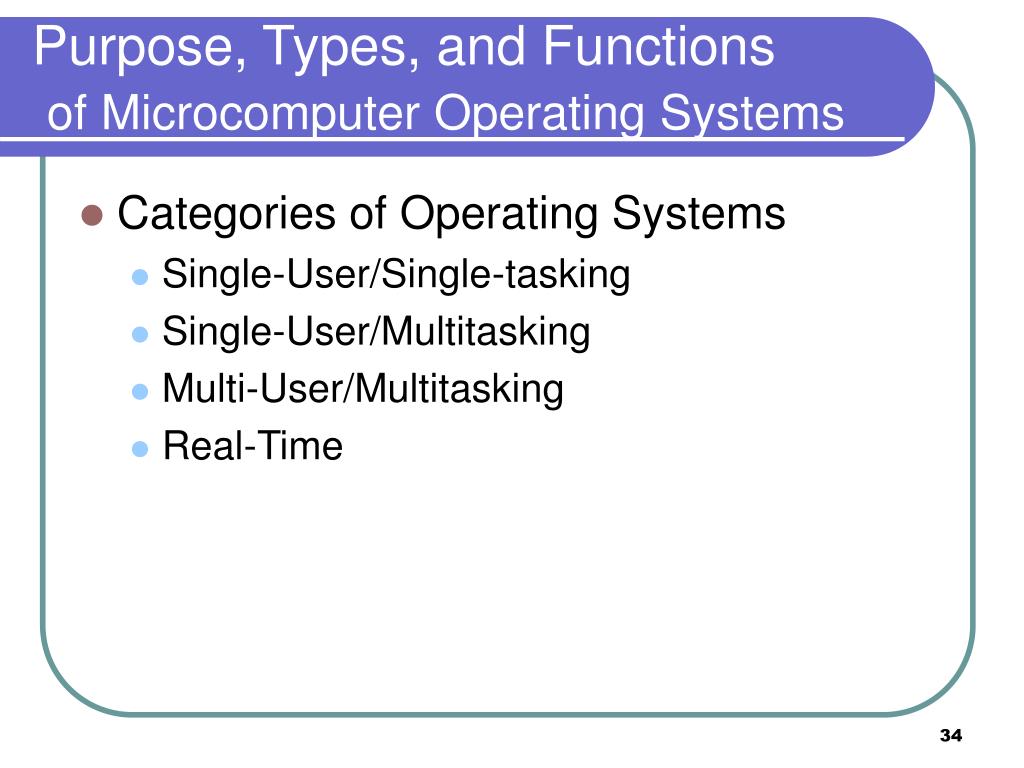 Purpose, Types, and Functions of Microcomputer Operating Systems

Categories of Operating Systems
Single-User/Single-tasking
Single-User/Multitasking
Multi-User/Multitasking
Real-Time

34